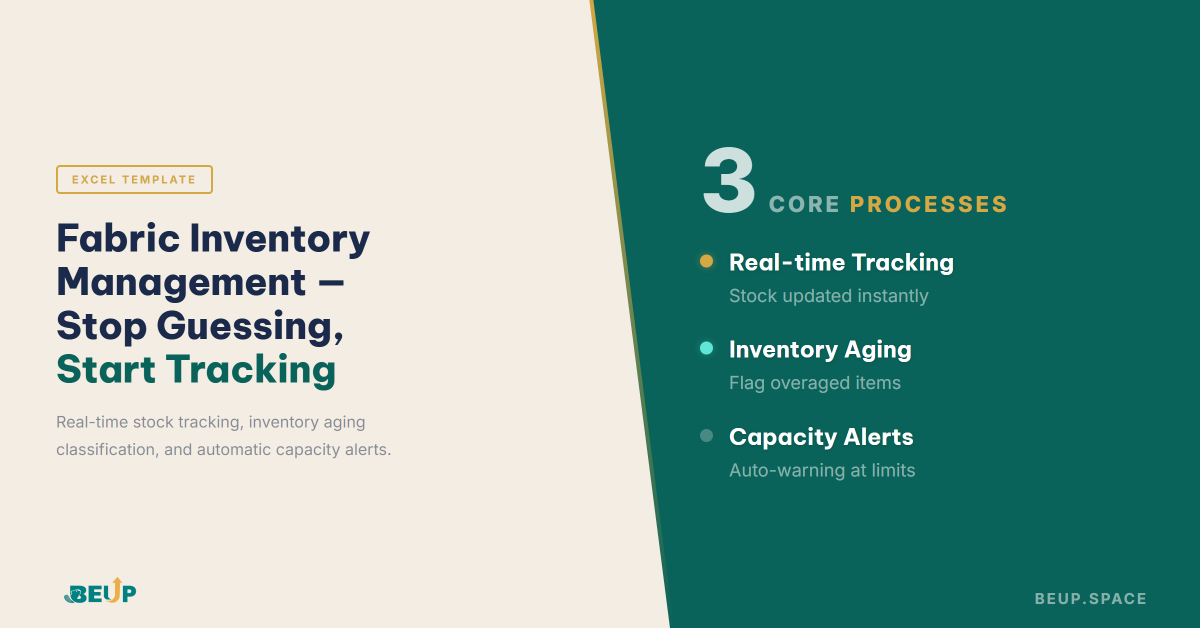 EXCEL TEMPLATE

Fabric Inventory Management — Stop Guessing, Start Tracking

Real-time stock tracking, inventory aging classification, and automatic capacity alerts.

BEUP

3 CORE PROCESSES

Real-time Tracking
Stock updated instantly

Inventory Aging
Flag overaged items

Capacity Alerts
Auto-warning at limits

BEUP.SPACE